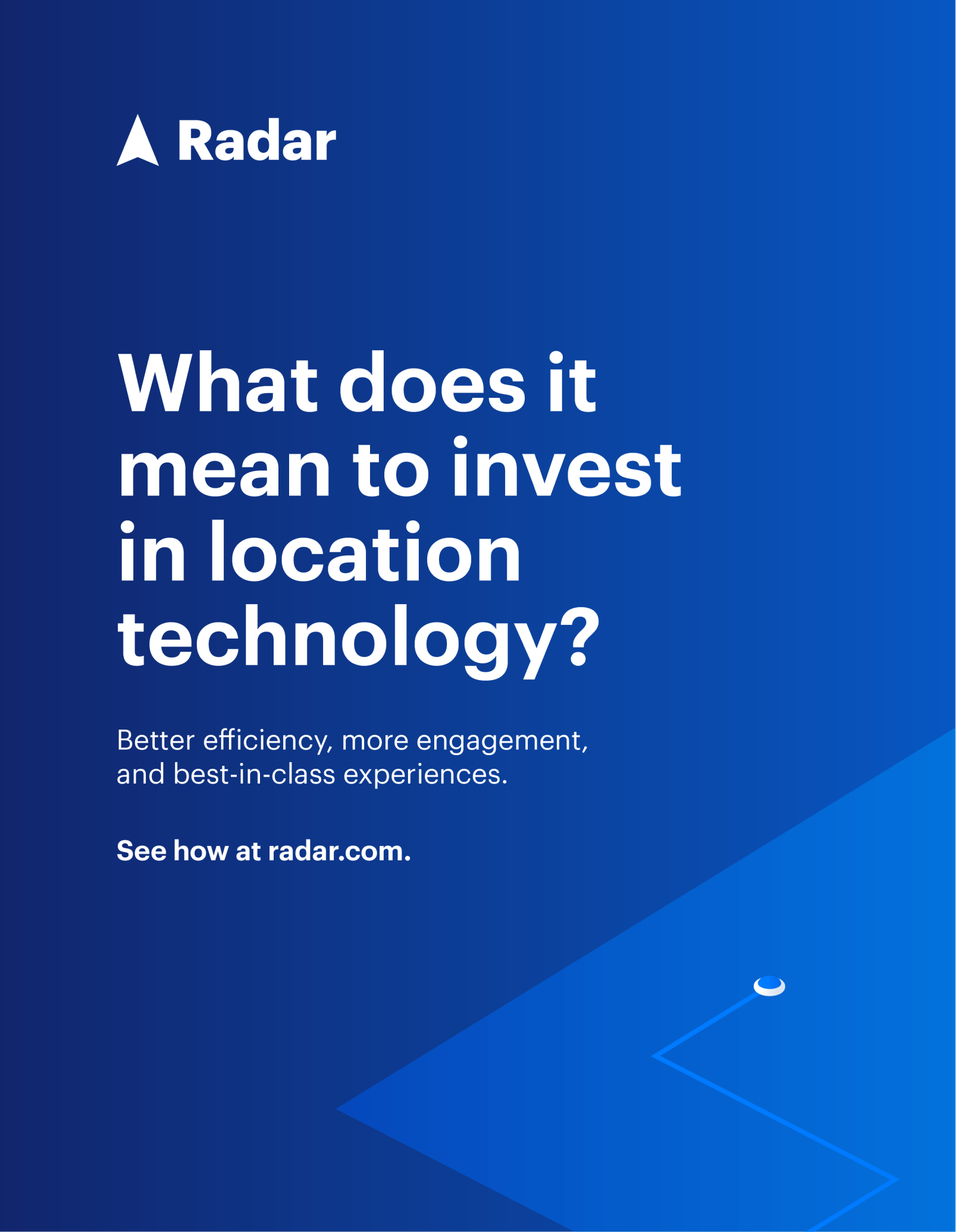 Radar

What does it mean to invest in location technology?

Better efficiency, more engagement, and best-in-class experiences.

See how at radar.com.